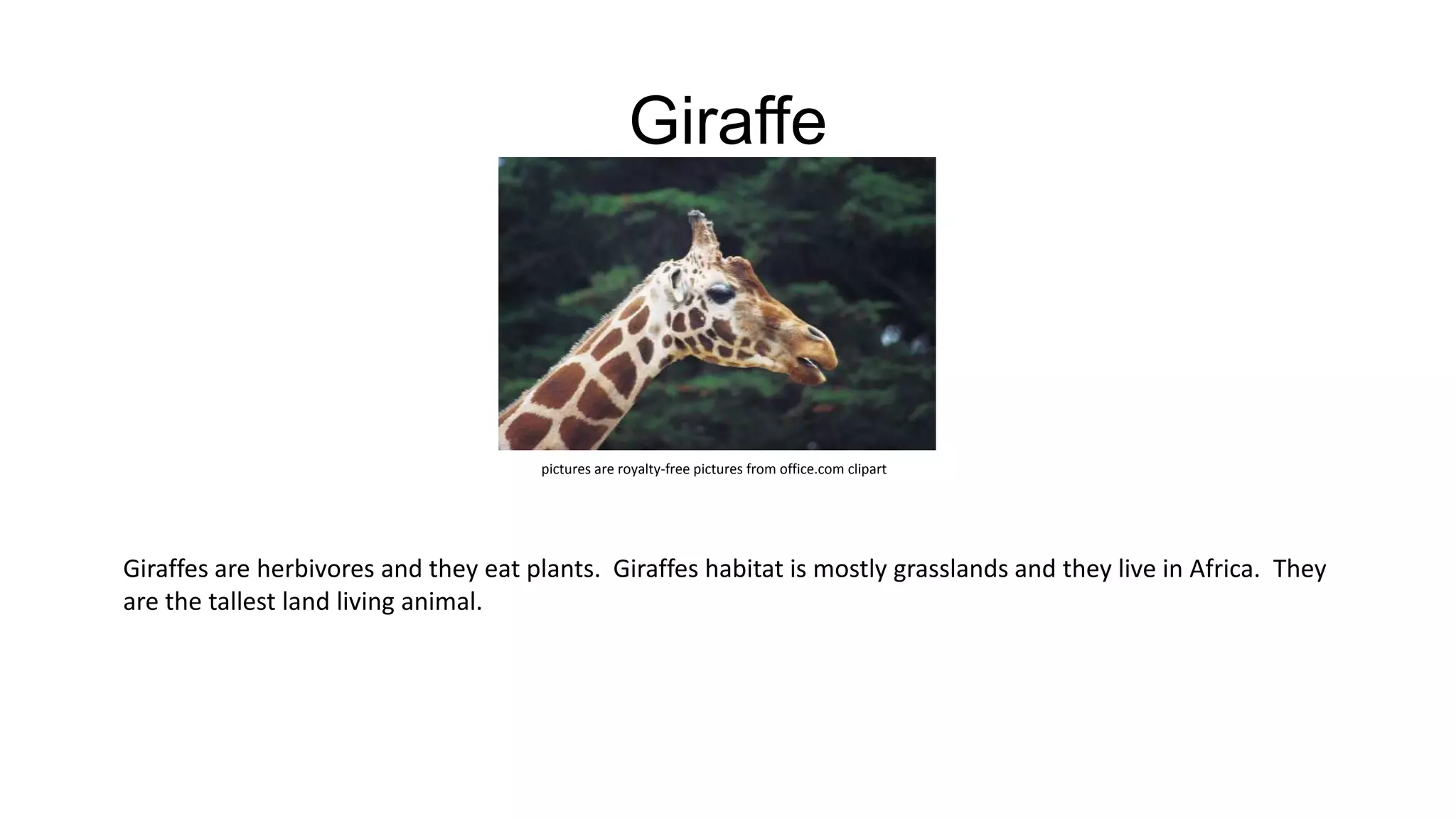 Giraffe

pictures are royalty-free pictures from office.com clipart

Giraffes are herbivores and they eat plants. Giraffes habitat is mostly grasslands and they live in Africa. They are the tallest land living animal.